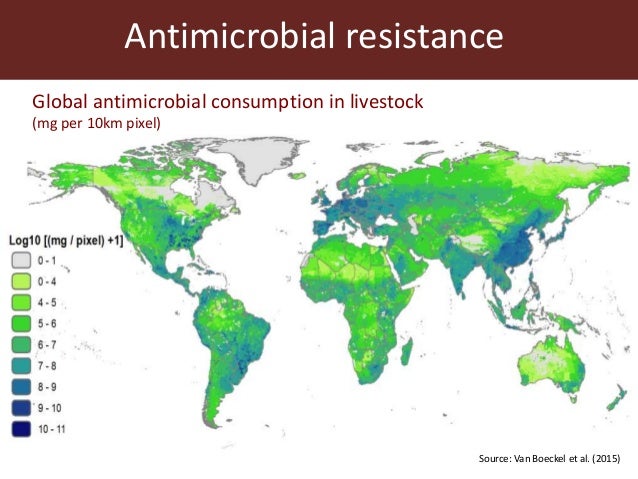 Antimicrobial resistance

Global antimicrobial consumption in livestock
(mg per 10km pixel)

Log10 [(mg / pixel) +1]
0 - 1
0 - 4
4 - 5
5 - 6
6 - 7
7 - 8
8 - 9
9 - 10
10 - 11

Source: Van Boeckel et al. (2015)